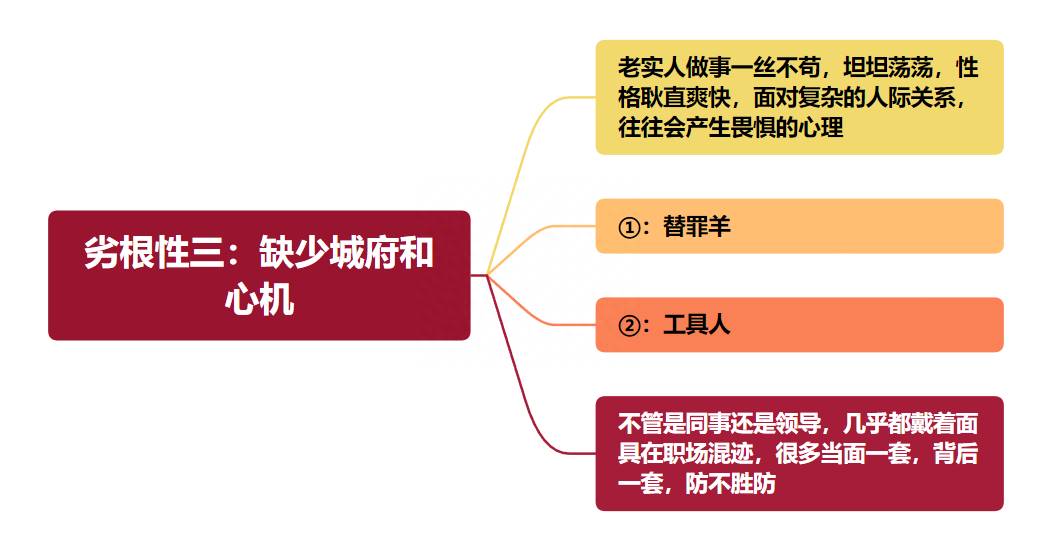 劣根性三：缺少城府和心机

老实人做事一丝不苟，坦坦荡荡，性格耿直爽快，面对复杂的人际关系，往往会产生畏惧的心理

①：替罪羊

②：工具人

不管是同事还是领导，几乎都戴着面具在职场混迹，很多当面一套，背后一套，防不胜防